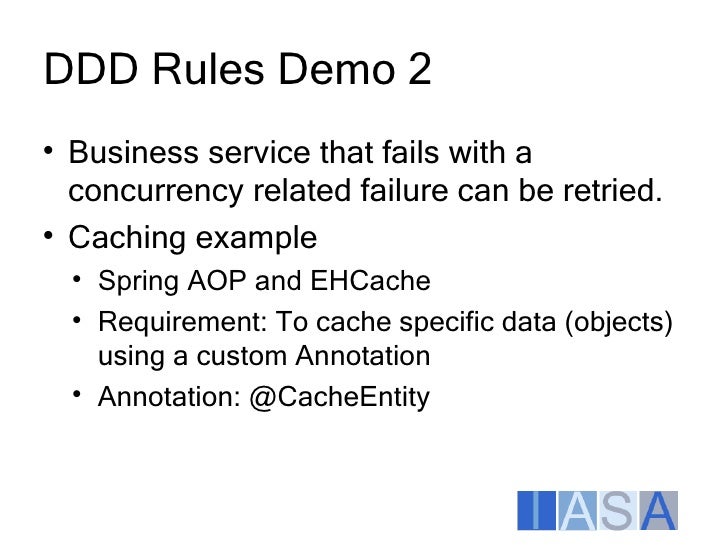 DDD Rules Demo 2

• Business service that fails with a concurrency related failure can be retried.
• Caching example
  • Spring AOP and EHCache
  • Requirement: To cache specific data (objects) using a custom Annotation
  • Annotation: @CacheEntity

IASA